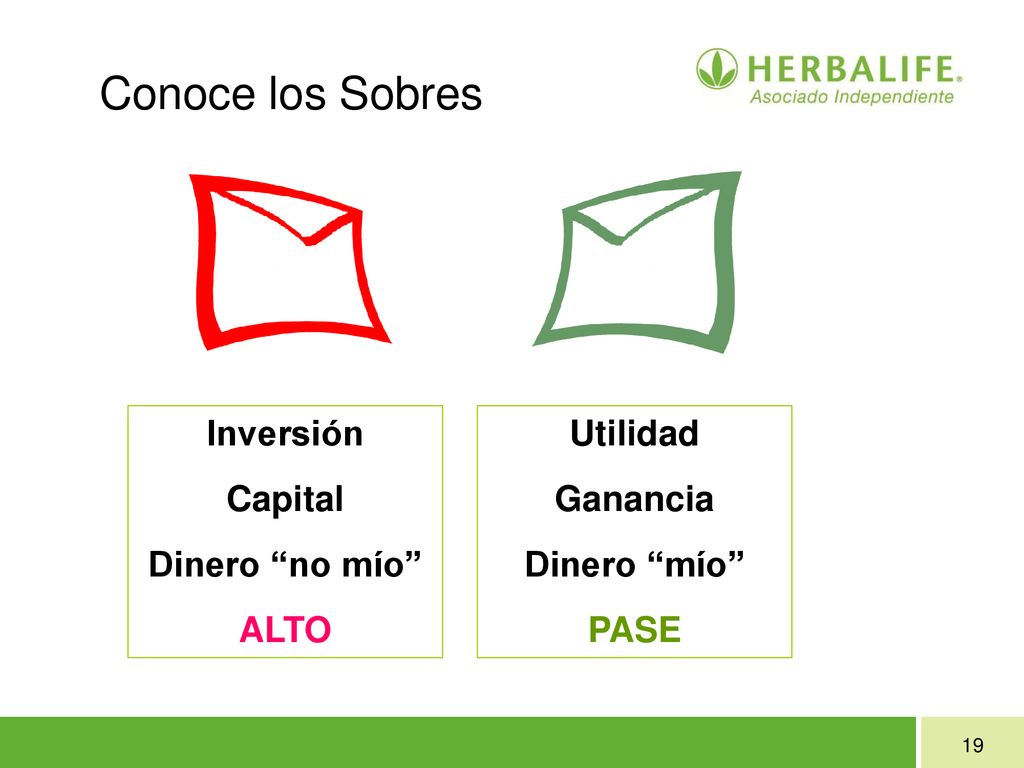 Conoce los Sobres

HERBALIFE®
Asociado Independiente

Inversión
Capital
Dinero “no mío”
ALTO

Utilidad
Ganancia
Dinero “mío”
PASE

19